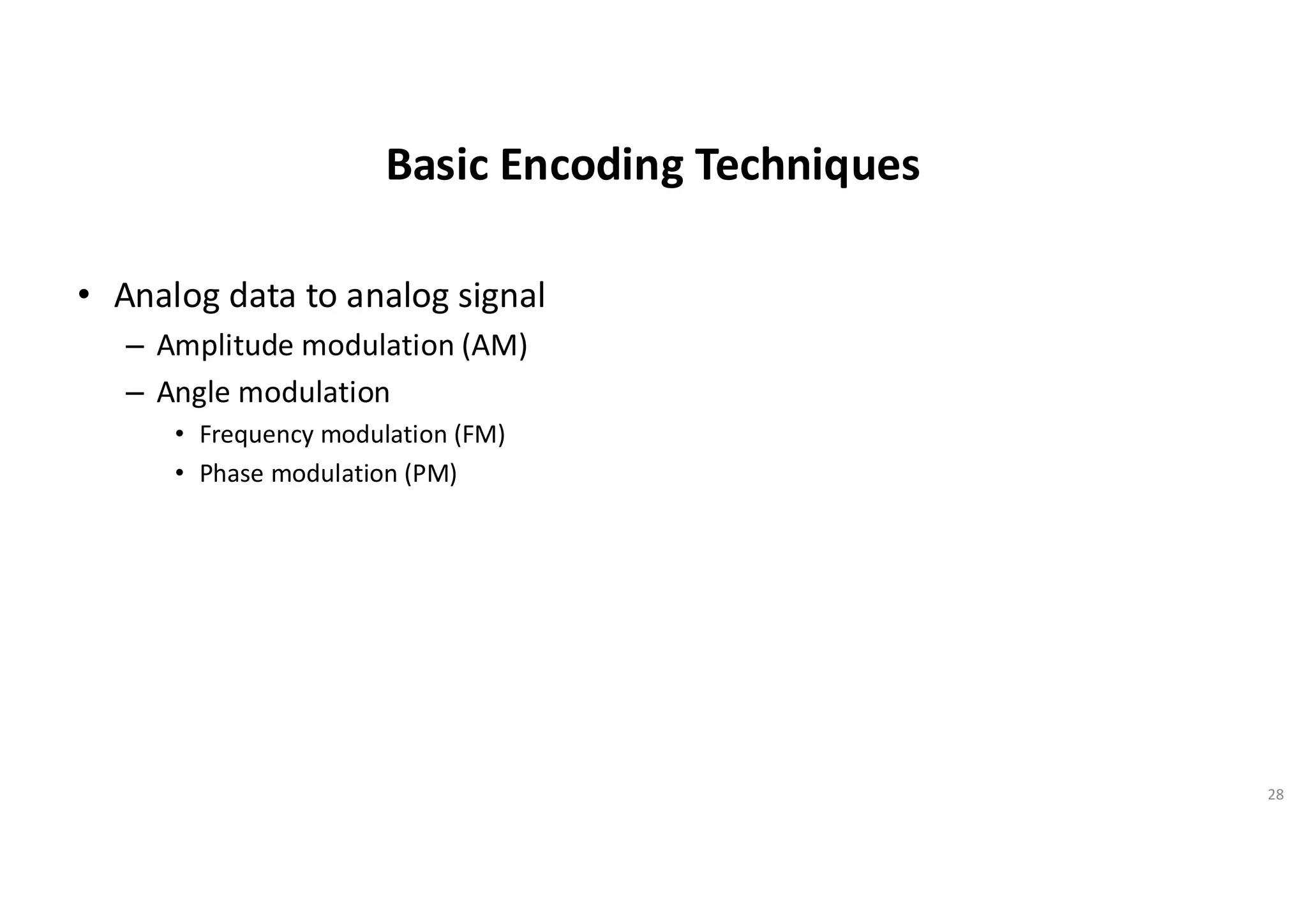 Basic Encoding Techniques

• Analog data to analog signal
– Amplitude modulation (AM)
– Angle modulation
• Frequency modulation (FM)
• Phase modulation (PM)

28